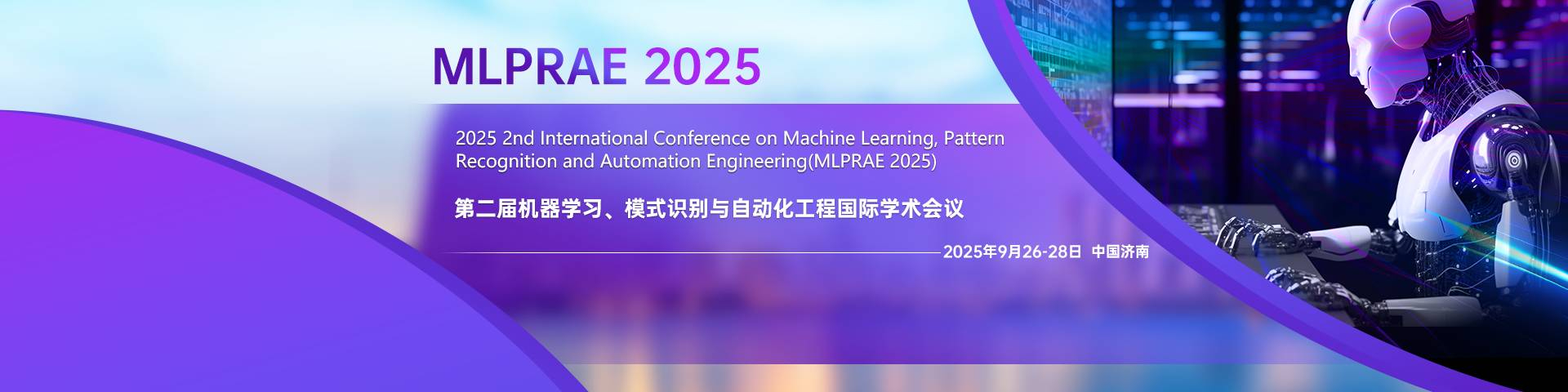 MLPRAE 2025

2025 2nd International Conference on Machine Learning, Pattern Recognition and Automation Engineering(MLPRAE 2025)

第二届机器学习、模式识别与自动化工程国际学术会议

2025年9月26-28日 中国济南